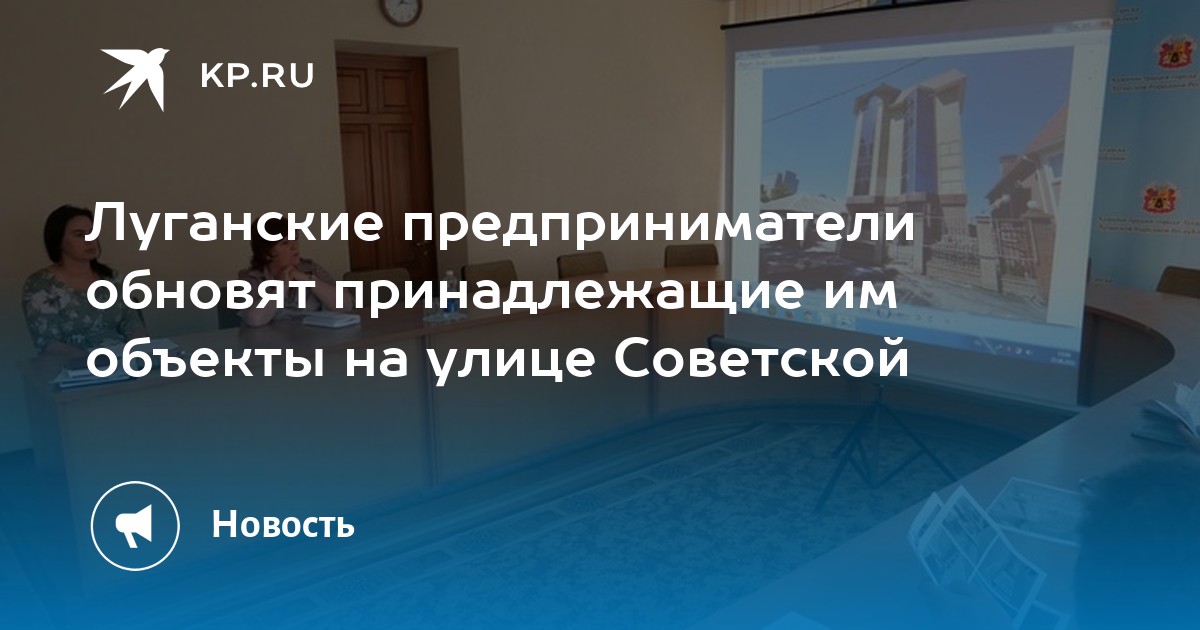 KP.RU

Луганские предприниматели обновят принадлежащие им объекты на улице Советской

Новость